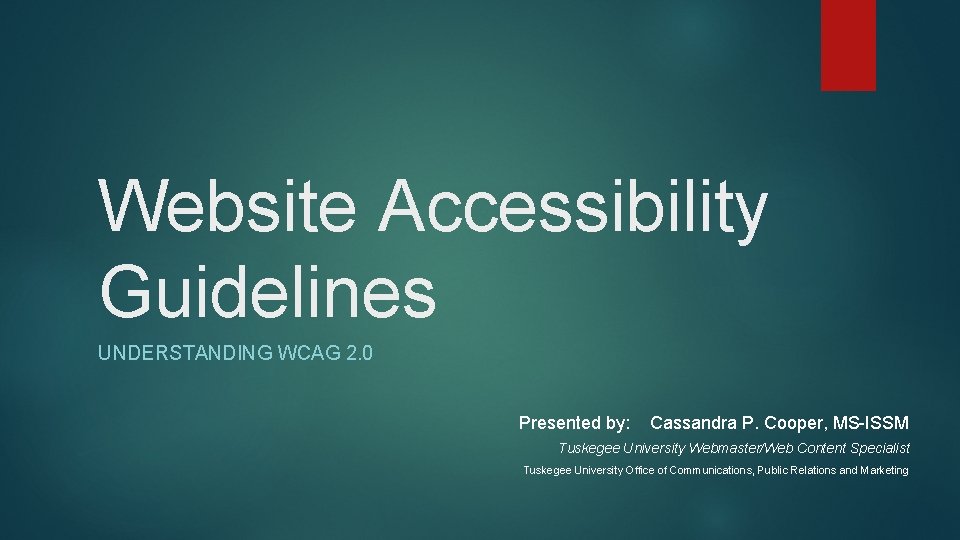 Website Accessibility Guidelines

UNDERSTANDING WCAG 2.0

Presented by: Cassandra P. Cooper, MS-ISSM

Tuskegee University Webmaster/Web Content Specialist

Tuskegee University Office of Communications, Public Relations and Marketing